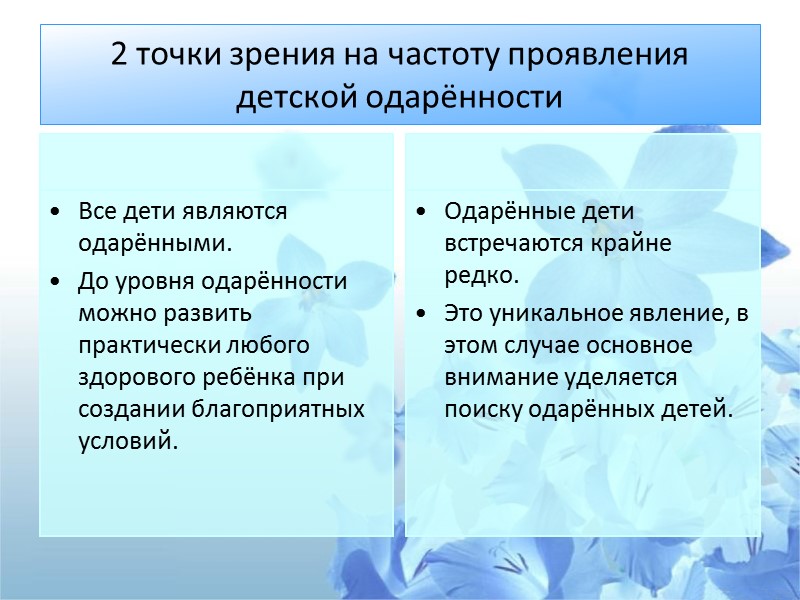 2 точки зрения на частоту проявления детской одарённости

• Все дети являются одарёнными.
• До уровня одарённости можно развить практически любого здорового ребёнка при создании благоприятных условий.

• Одарённые дети встречаются крайне редко.
• Это уникальное явление, в этом случае основное внимание уделяется поиску одарённых детей.